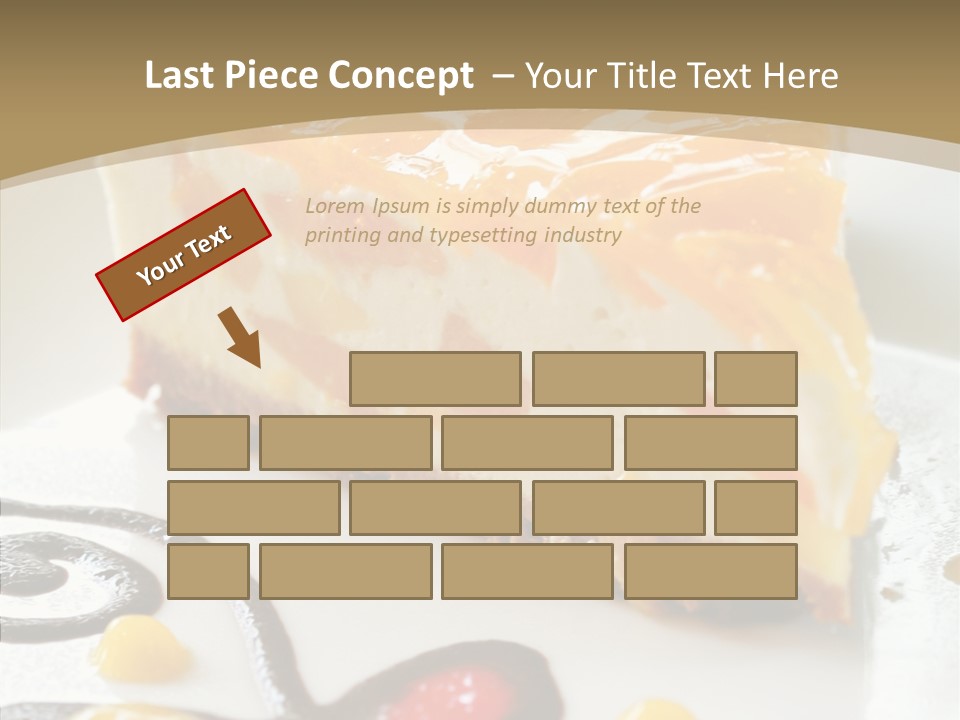 Last Piece Concept – Your Title Text Here

Your Text

Lorem Ipsum is simply dummy text of the printing and typesetting industry